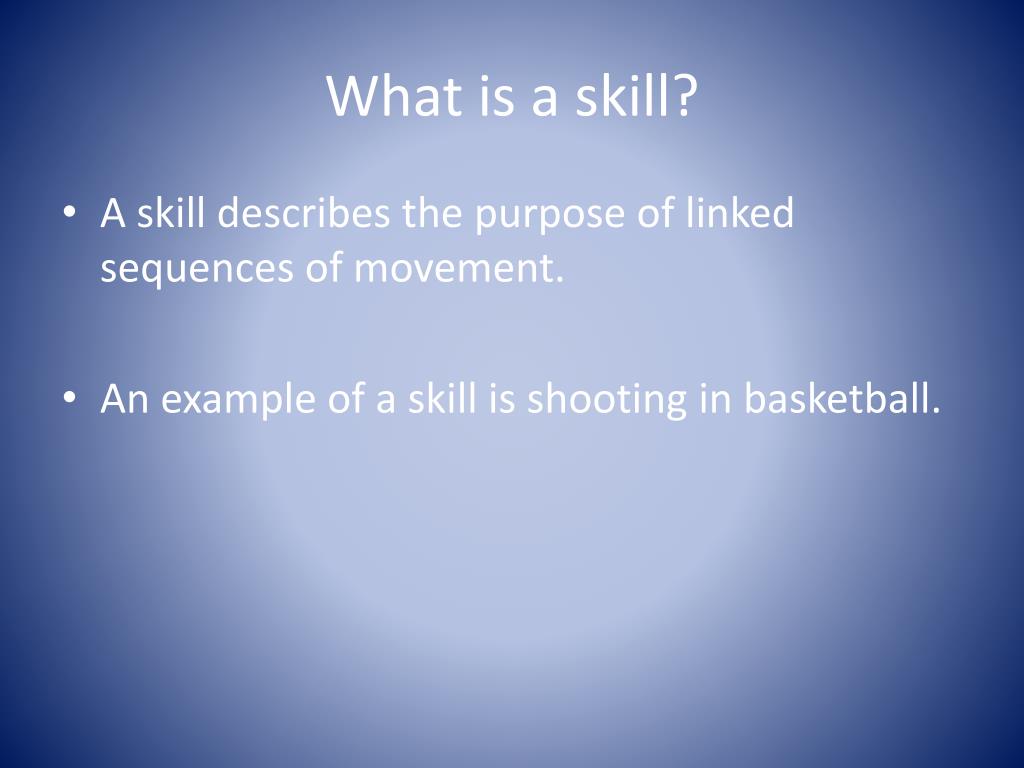 What is a skill?

• A skill describes the purpose of linked sequences of movement.

• An example of a skill is shooting in basketball.